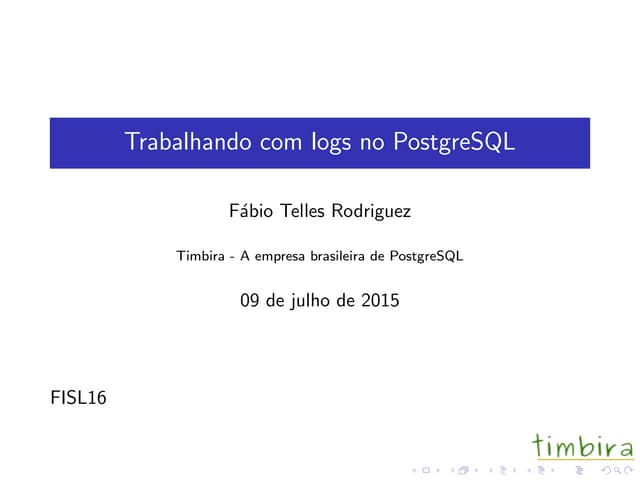 Trabalhando com logs no PostgreSQL

Fábio Telles Rodriguez

Timbira - A empresa brasileira de PostgreSQL

09 de julho de 2015

FISL16

timbira